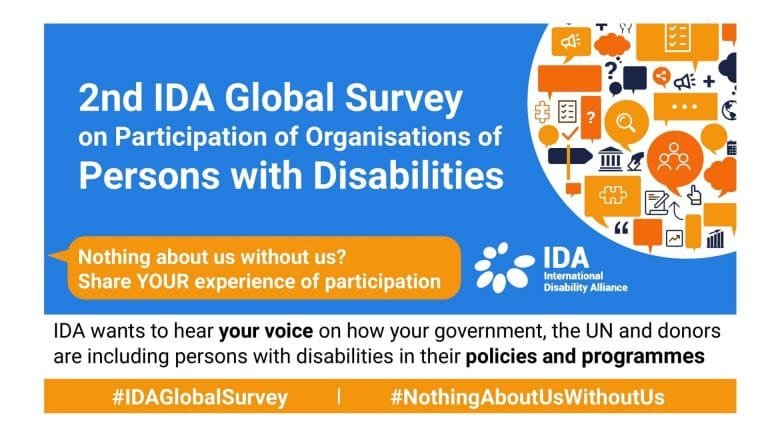 2nd IDA Global Survey
on Participation of Organisations of
Persons with Disabilities

Nothing about us without us?
Share YOUR experience of participation

IDA
International
Disability Alliance

IDA wants to hear your voice on how your government, the UN and donors are including persons with disabilities in their policies and programmes

#IDAGlobalSurvey | #NothingAboutUsWithoutUs